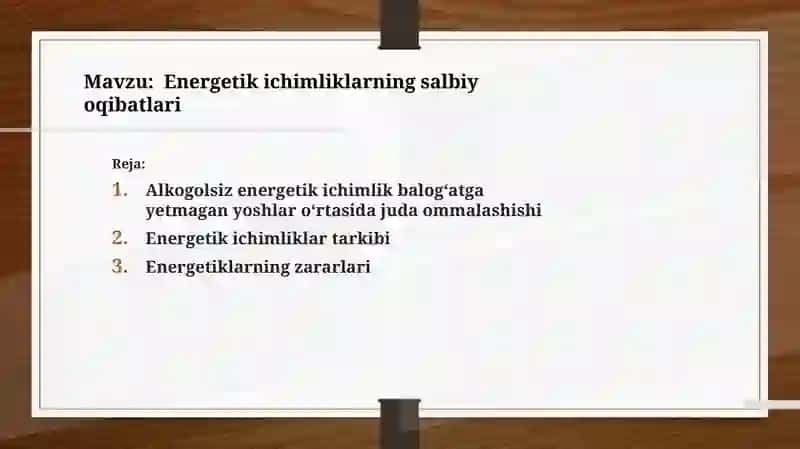 Mavzu: Energetik ichimliklarning salbiy oqibatlari

Reja:

1. Alkogolsiz energetik ichimlik balog‘atga yetmagan yoshlar o‘rtasida juda ommalashishi
2. Energetik ichimliklar tarkibi
3. Energetiklarning zararlari